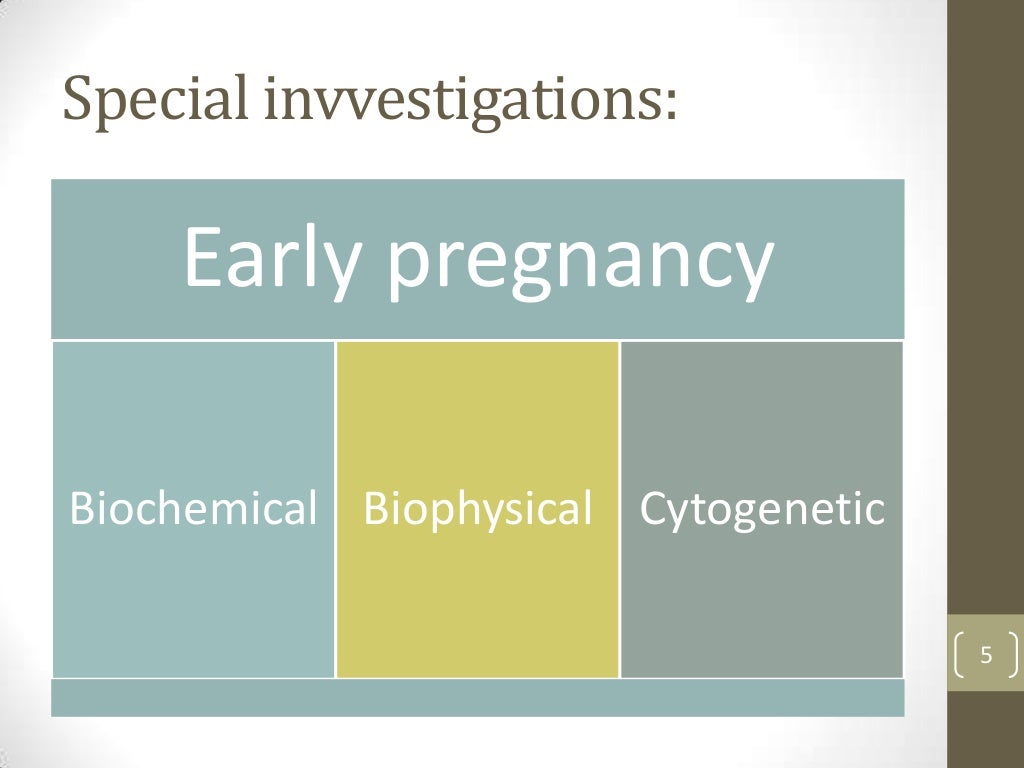 Special invvestigations:

Early pregnancy

Biochemical

Biophysical

Cytogenetic

5